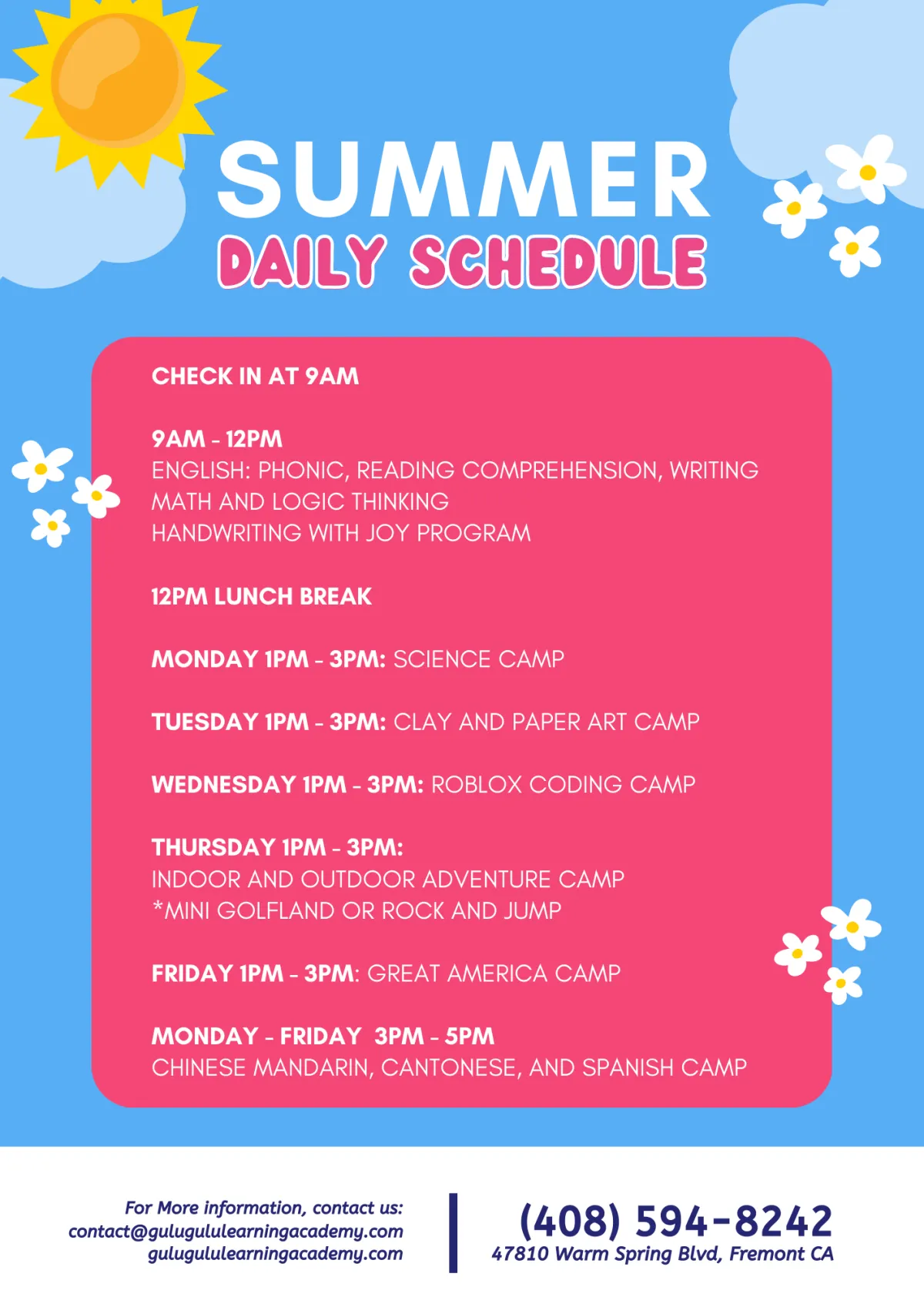 SUMMER
DAILY SCHEDULE

CHECK IN AT 9AM

9AM - 12PM
ENGLISH: PHONIC, READING COMPREHENSION, WRITING
MATH AND LOGIC THINKING
HANDWRITING WITH JOY PROGRAM

12PM LUNCH BREAK

MONDAY 1PM - 3PM: SCIENCE CAMP

TUESDAY 1PM - 3PM: CLAY AND PAPER ART CAMP

WEDNESDAY 1PM - 3PM: ROBLOX CODING CAMP

THURSDAY 1PM - 3PM:
INDOOR AND OUTDOOR ADVENTURE CAMP
*MINI GOLFLAND OR ROCK AND JUMP

FRIDAY 1PM - 3PM: GREAT AMERICA CAMP

MONDAY - FRIDAY 3PM - 5PM
CHINESE MANDARIN, CANTONESE, AND SPANISH CAMP

For More information, contact us:
contact@gulugululearningacademy.com
gulugululearningacademy.com

(408) 594-8242
47810 Warm Spring Blvd, Fremont CA